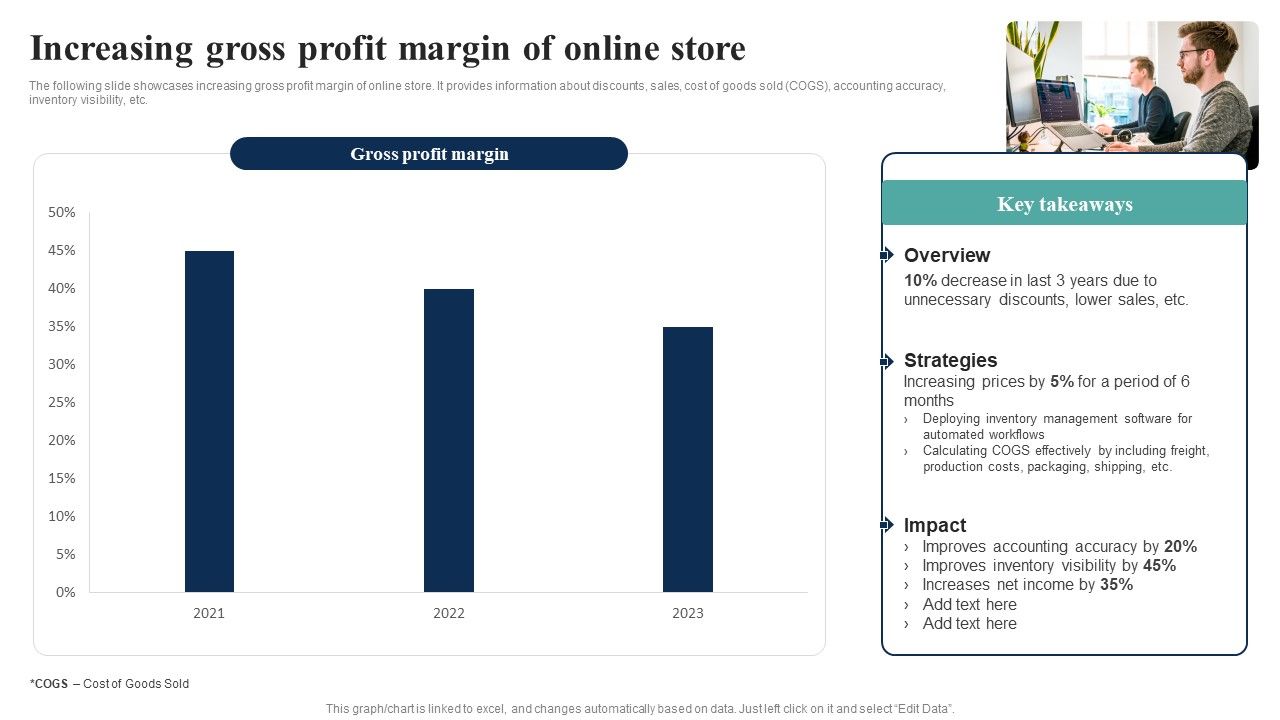 Increasing gross profit margin of online store

The following slide showcases increasing gross profit margin of online store. It provides information about discounts, sales, cost of goods sold (COGS), accounting accuracy, inventory visibility, etc.

Gross profit margin

50%
45%
40%
35%
30%
25%
20%
15%
10%
5%
0%

2021
2022
2023

Key takeaways

Overview
10% decrease in last 3 years due to unnecessary discounts, lower sales, etc.

Strategies
Increasing prices by 5% for a period of 6 months
› Deploying inventory management software for automated workflows
› Calculating COGS effectively by including freight, production costs, packaging, shipping, etc.

Impact
› Improves accounting accuracy by 20%
› Improves inventory visibility by 45%
› Increases net income by 35%
› Add text here
› Add text here

*COGS – Cost of Goods Sold

This graph/chart is linked to excel, and changes automatically based on data. Just left click on it and select "Edit Data".